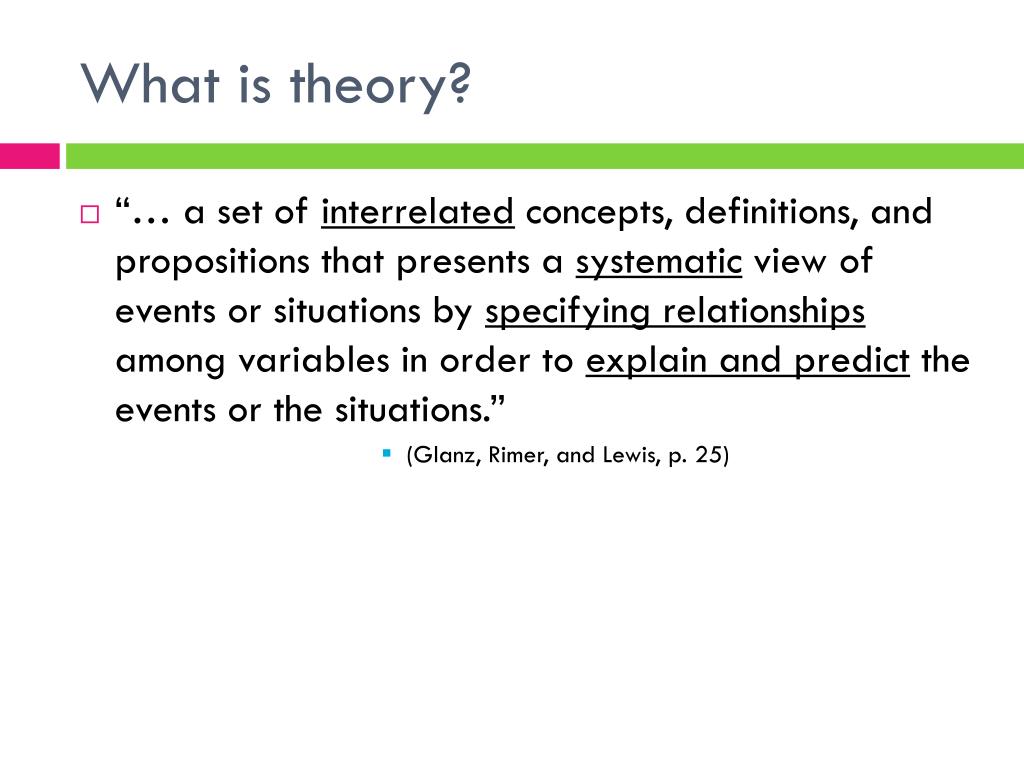 What is theory?

“… a set of interrelated concepts, definitions, and propositions that presents a systematic view of events or situations by specifying relationships among variables in order to explain and predict the events or the situations.”

(Glanz, Rimer, and Lewis, p. 25)